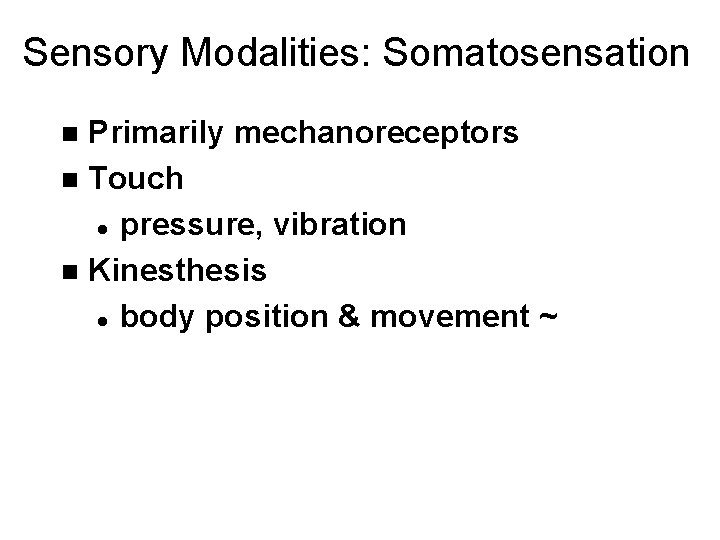 Sensory Modalities: Somatosensation

- Primarily mechanoreceptors
- Touch
  - pressure, vibration
- Kinesthesis
  - body position & movement ~